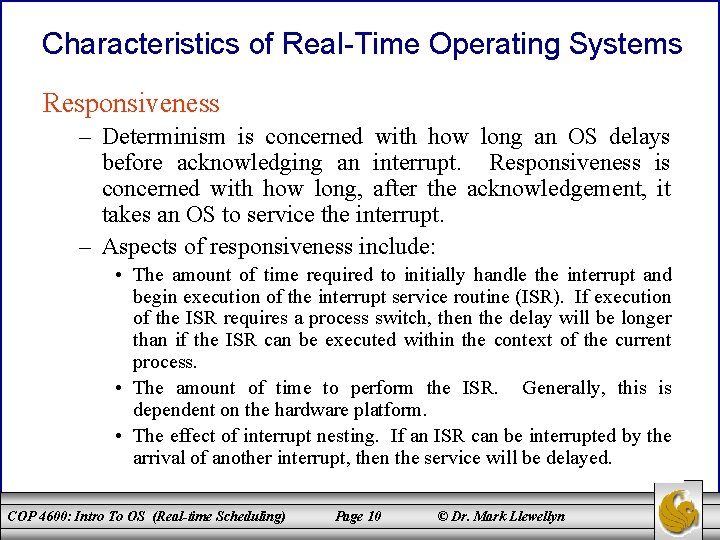 Characteristics of Real-Time Operating Systems

Responsiveness

– Determinism is concerned with how long an OS delays before acknowledging an interrupt. Responsiveness is concerned with how long, after the acknowledgement, it takes an OS to service the interrupt.

– Aspects of responsiveness include:

• The amount of time required to initially handle the interrupt and begin execution of the interrupt service routine (ISR). If execution of the ISR requires a process switch, then the delay will be longer than if the ISR can be executed within the context of the current process.

• The amount of time to perform the ISR. Generally, this is dependent on the hardware platform.

• The effect of interrupt nesting. If an ISR can be interrupted by the arrival of another interrupt, then the service will be delayed.

COP 4600: Intro To OS (Real-time Scheduling) Page 10 © Dr. Mark Llewellyn